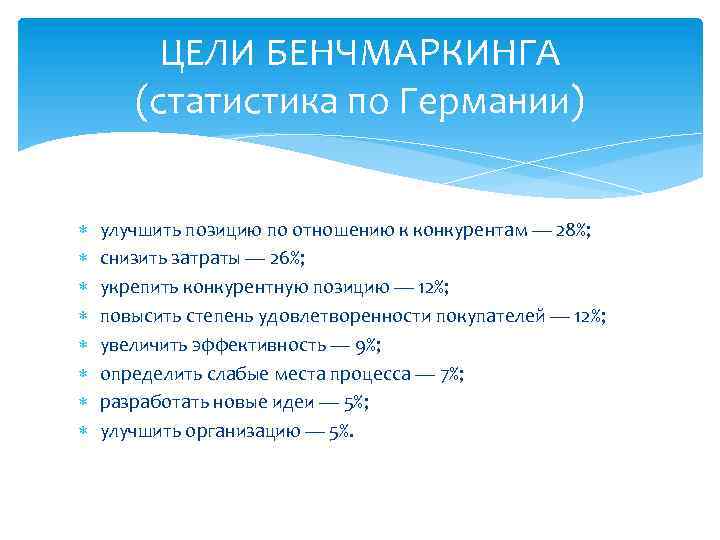 ЦЕЛИ БЕНЧМАРКИНГА
(статистика по Германии)

* улучшить позицию по отношению к конкурентам — 28%;
* снизить затраты — 26%;
* укрепить конкурентную позицию — 12%;
* повысить степень удовлетворенности покупателей — 12%;
* увеличить эффективность — 9%;
* определить слабые места процесса — 7%;
* разработать новые идеи — 5%;
* улучшить организацию — 5%.